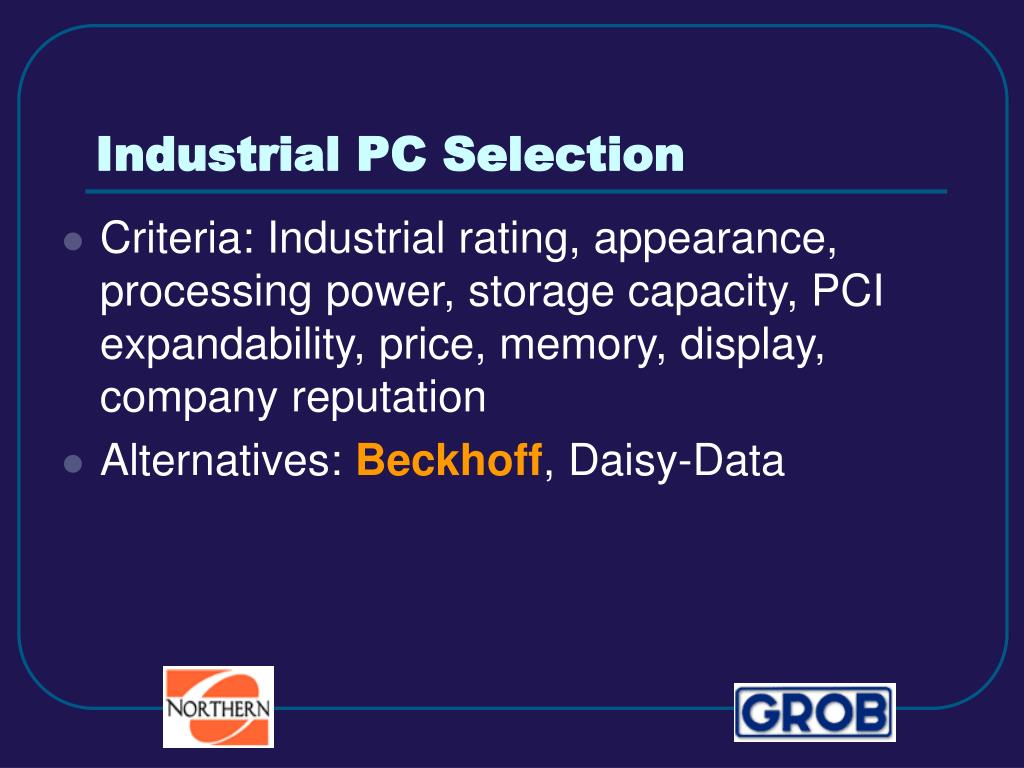 Industrial PC Selection

Criteria: Industrial rating, appearance, processing power, storage capacity, PCI expandability, price, memory, display, company reputation

Alternatives: Beckhoff, Daisy-Data

NORTHERN

GROB